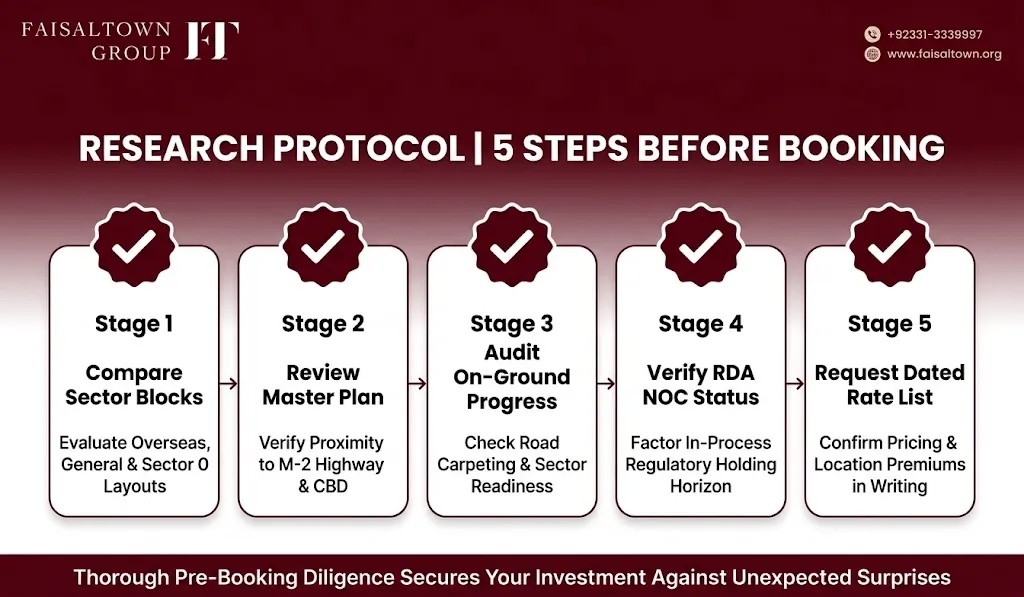 FAISALTOWN GROUP FT

+92331-3339997
www.faisaltown.org

RESEARCH PROTOCOL | 5 STEPS BEFORE BOOKING

Stage 1
Compare Sector Blocks
Evaluate Overseas, General & Sector 0 Layouts

Stage 2
Review Master Plan
Verify Proximity to M-2 Highway & CBD

Stage 3
Audit On-Ground Progress
Check Road Carpeting & Sector Readiness

Stage 4
Verify RDA NOC Status
Factor In-Process Regulatory Holding Horizon

Stage 5
Request Dated Rate List
Confirm Pricing & Location Premiums in Writing

Thorough Pre-Booking Diligence Secures Your Investment Against Unexpected Surprises